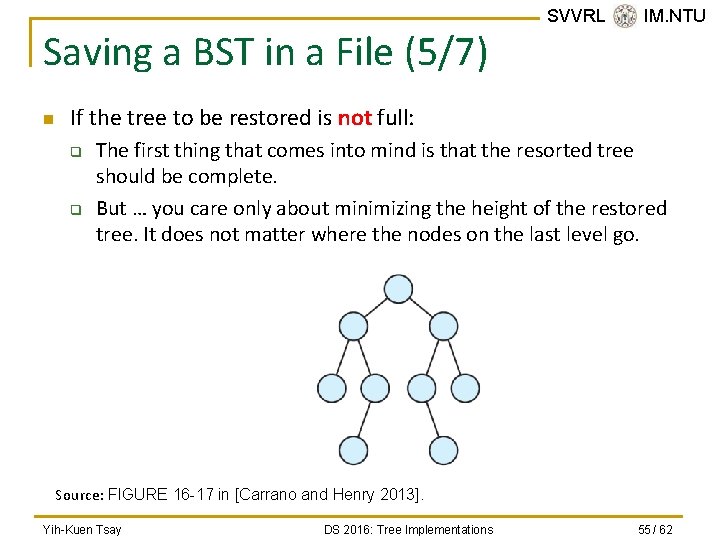 SVVRL IM.NTU

Saving a BST in a File (5/7)

If the tree to be restored is not full:

The first thing that comes into mind is that the resorted tree should be complete.

But … you care only about minimizing the height of the restored tree. It does not matter where the nodes on the last level go.

Source: FIGURE 16-17 in [Carrano and Henry 2013].

Yih-Kuen Tsay DS 2016: Tree Implementations 55 / 62